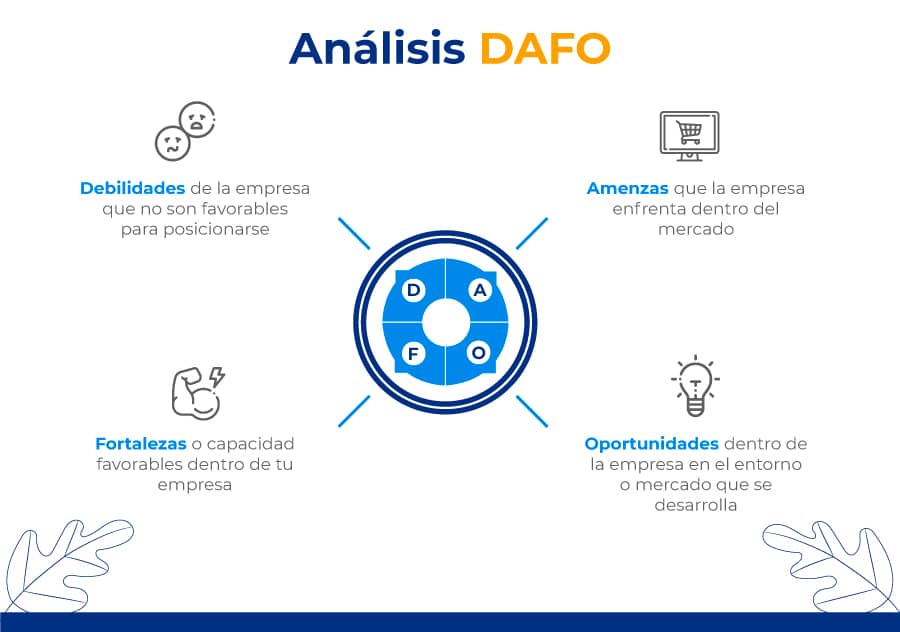 Análisis DAFO

Debilidades de la empresa que no son favorables para posicionarse

Amenzas que la empresa enfrenta dentro del mercado

D A F O

Fortalezas o capacidad favorables dentro de tu empresa

Oportunidades dentro de la empresa en el entorno o mercado que se desarrolla